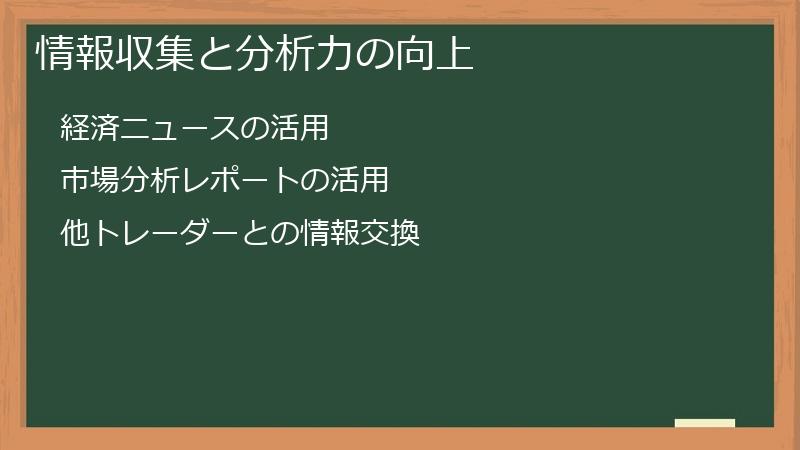 情報収集と分析力の向上

経済ニュースの活用

市場分析レポートの活用

他トレーダーとの情報交換